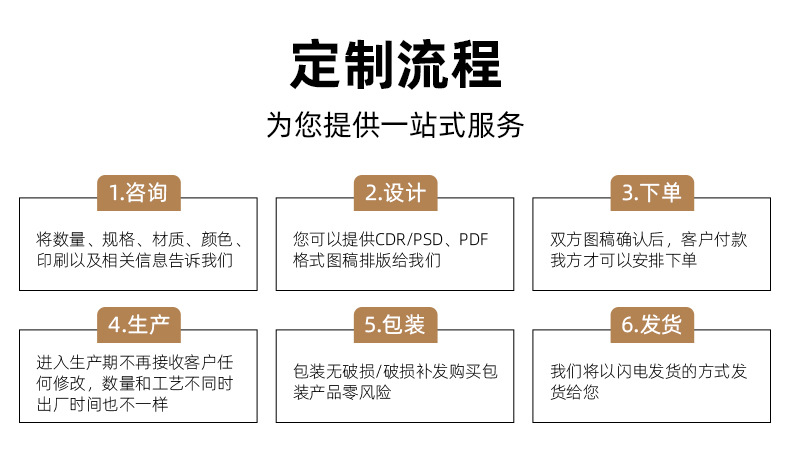 定制流程

为您提供一站式服务

1.咨询

将数量、规格、材质、颜色、印刷以及相关信息告诉我们

2.设计

您可以提供CDR/PSD、PDF格式图稿排版给我们

3.下单

双方图稿确认后，客户付款我方才可以安排下单

4.生产

进入生产期不再接收客户任何修改，数量和工艺不同时出厂时间也不一样

5.包装

包装无破损/破损补发购买包装产品零风险

6.发货

我们将以闪电发货的方式发货给您